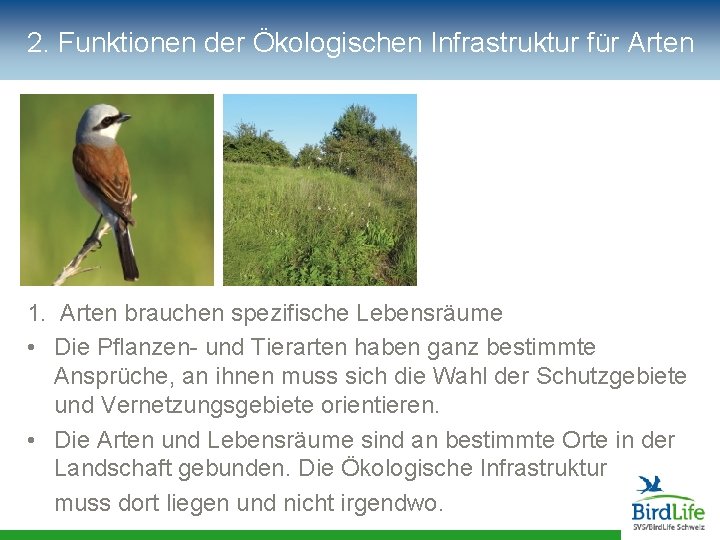 2. Funktionen der Ökologischen Infrastruktur für Arten

1. Arten brauchen spezifische Lebensräume

• Die Pflanzen- und Tierarten haben ganz bestimmte Ansprüche, an ihnen muss sich die Wahl der Schutzgebiete und Vernetzungsgebiete orientieren.

• Die Arten und Lebensräume sind an bestimmte Orte in der Landschaft gebunden. Die Ökologische Infrastruktur muss dort liegen und nicht irgendwo.

BirdLife
SVS/BirdLife Schweiz